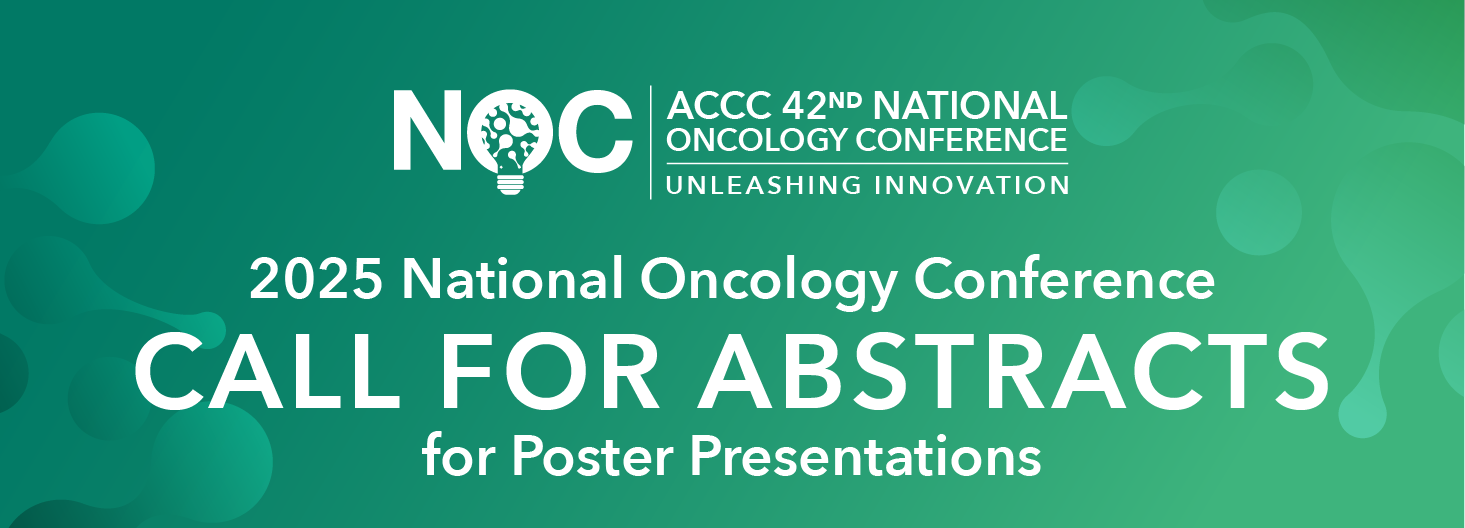 NOC

ACCC 42ND NATIONAL ONCOLOGY CONFERENCE

UNLEASHING INNOVATION

2025 National Oncology Conference

CALL FOR ABSTRACTS

for Poster Presentations